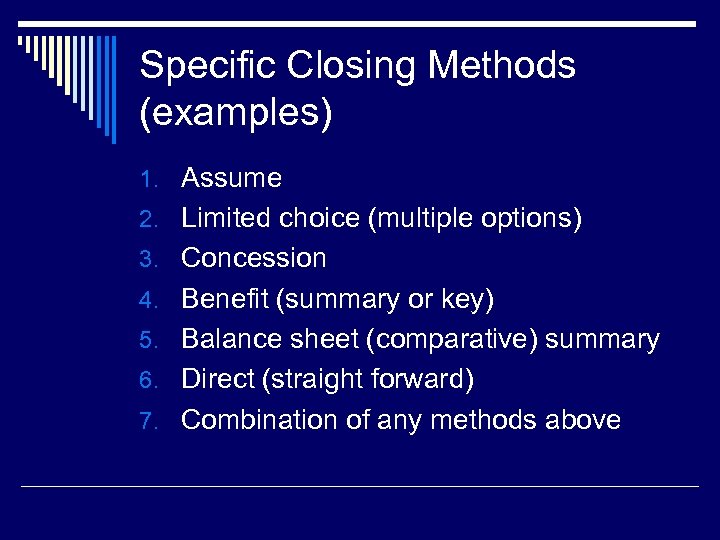 Specific Closing Methods (examples)

1. Assume
2. Limited choice (multiple options)
3. Concession
4. Benefit (summary or key)
5. Balance sheet (comparative) summary
6. Direct (straight forward)
7. Combination of any methods above